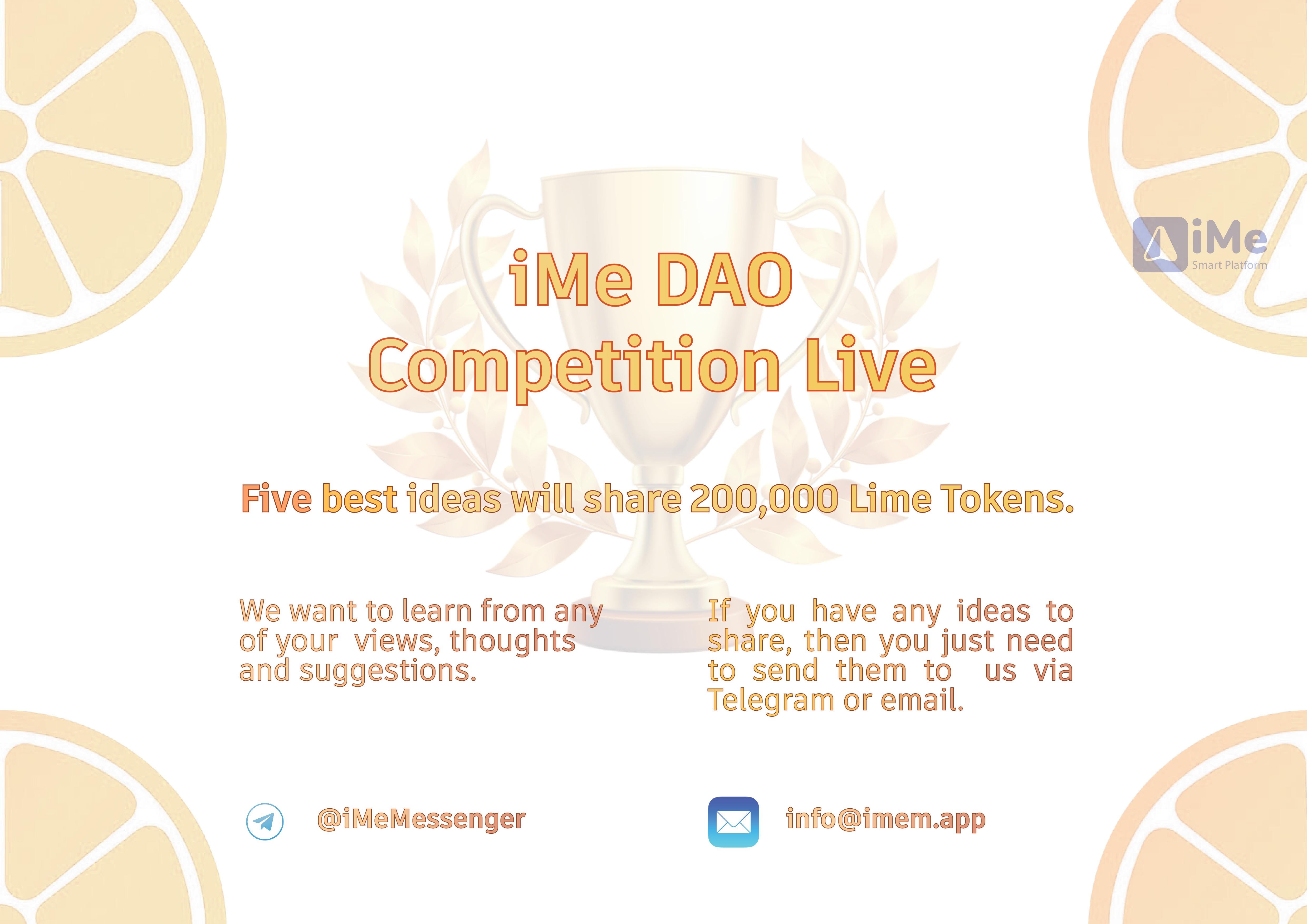 iMe
Smart Platform

iMe DAO
Competition Live

Five best ideas will share 200,000 Lime Tokens.

We want to learn from any of your views, thoughts and suggestions.

If you have any ideas to share, then you just need to send them to us via Telegram or email.

@iMeMessenger

info@imem.app